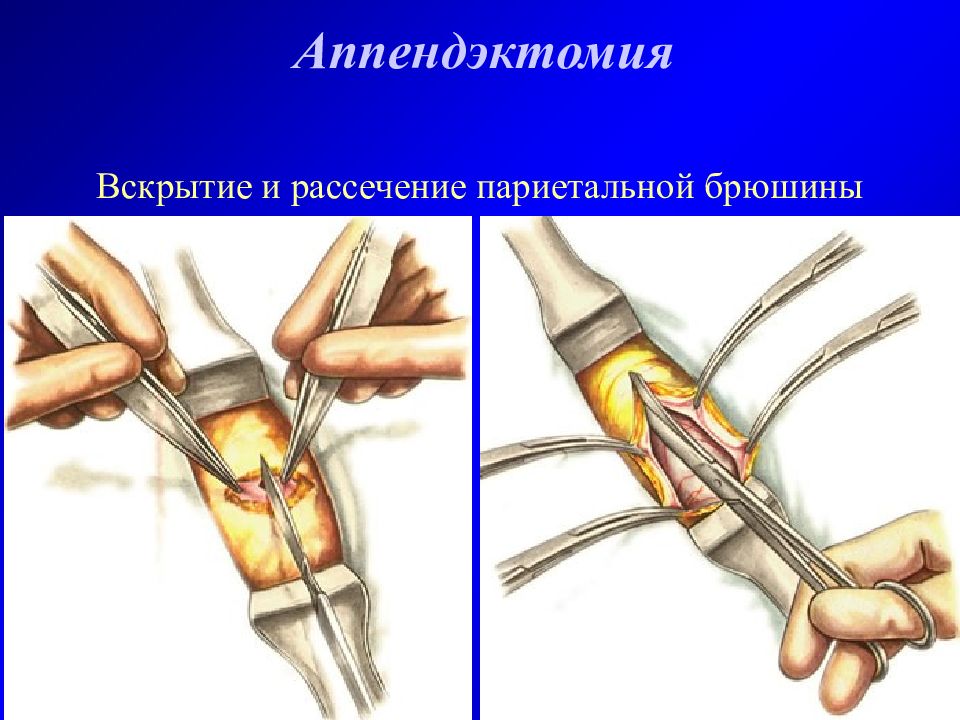 Аппендэктомия

Вскрытие и рассечение париетальной брюшины